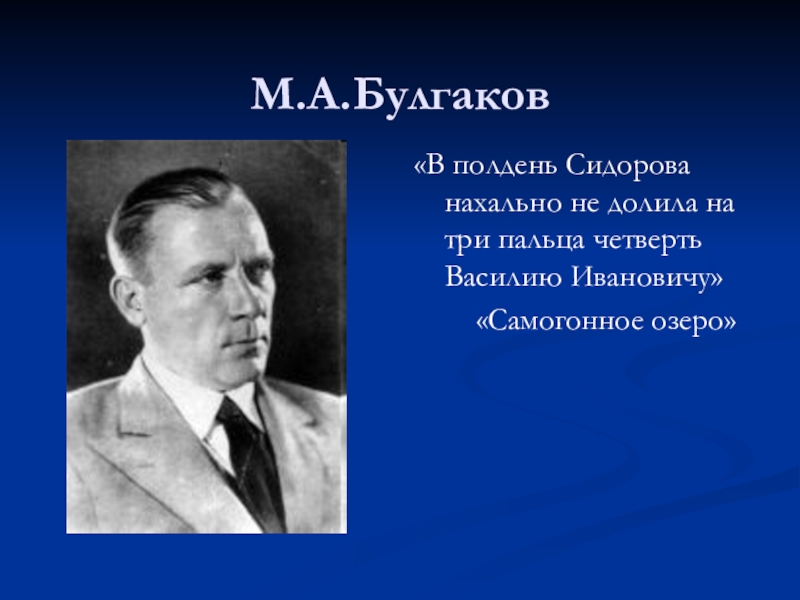 М.А.Булгаков

«В полдень Сидорова нахально не долила на три пальца четверть Василию Ивановичу»

«Самогонное озеро»